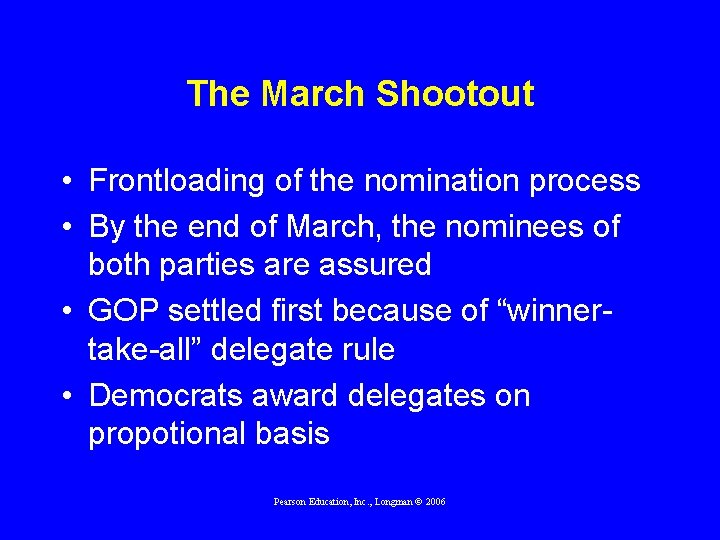 The March Shootout

• Frontloading of the nomination process
• By the end of March, the nominees of both parties are assured
• GOP settled first because of “winner-take-all” delegate rule
• Democrats award delegates on propotional basis

Pearson Education, Inc., Longman © 2006